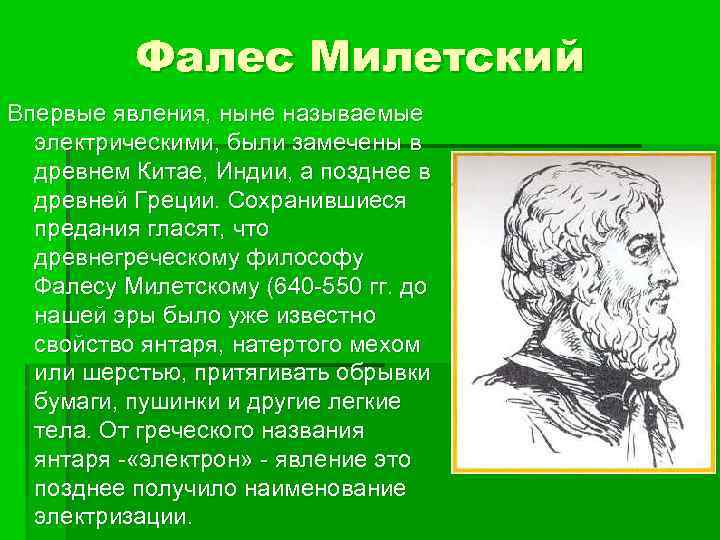 Фалес Милетский

Впервые явления, ныне называемые электрическими, были замечены в древнем Китае, Индии, а позднее в древней Греции. Сохранившиеся предания гласят, что древнегреческому философу Фалесу Милетскому (640-550 гг. до нашей эры было уже известно свойство янтаря, натертого мехом или шерстью, притягивать обрывки бумаги, пушинки и другие легкие тела. От греческого названия янтаря -«электрон» - явление это позднее получило наименование электризации.